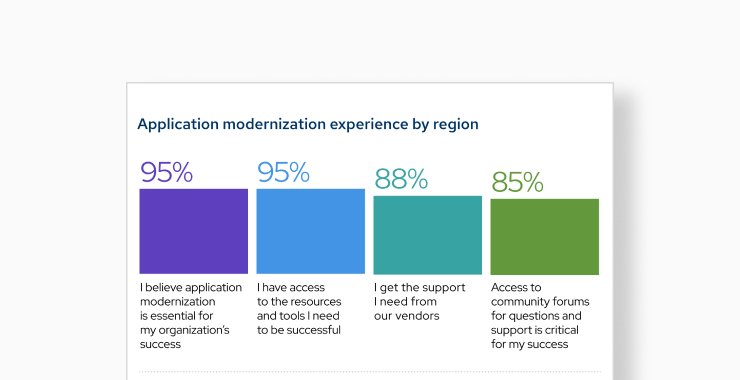 Application modernization experience by region

95%

I believe application modernization is essential for my organization's success

95%

I have access to the resources and tools I need to be successful

88%

I get the support I need from our vendors

85%

Access to community forums for questions and support is critical for my success